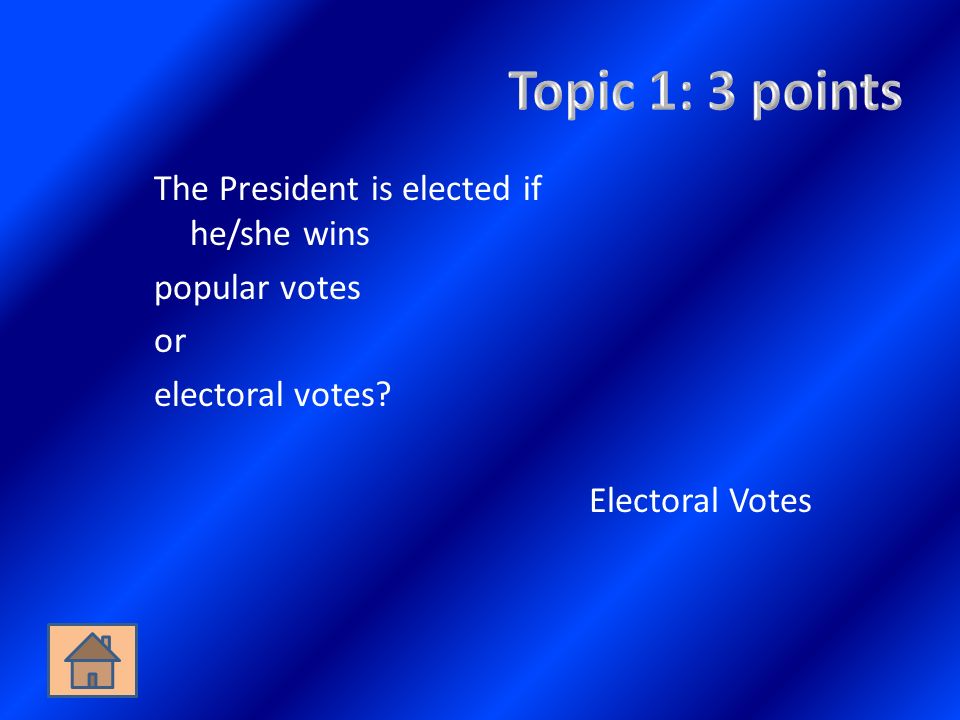 Topic 1: 3 points

The President is elected if he/she wins

popular votes

or

electoral votes?

Electoral Votes